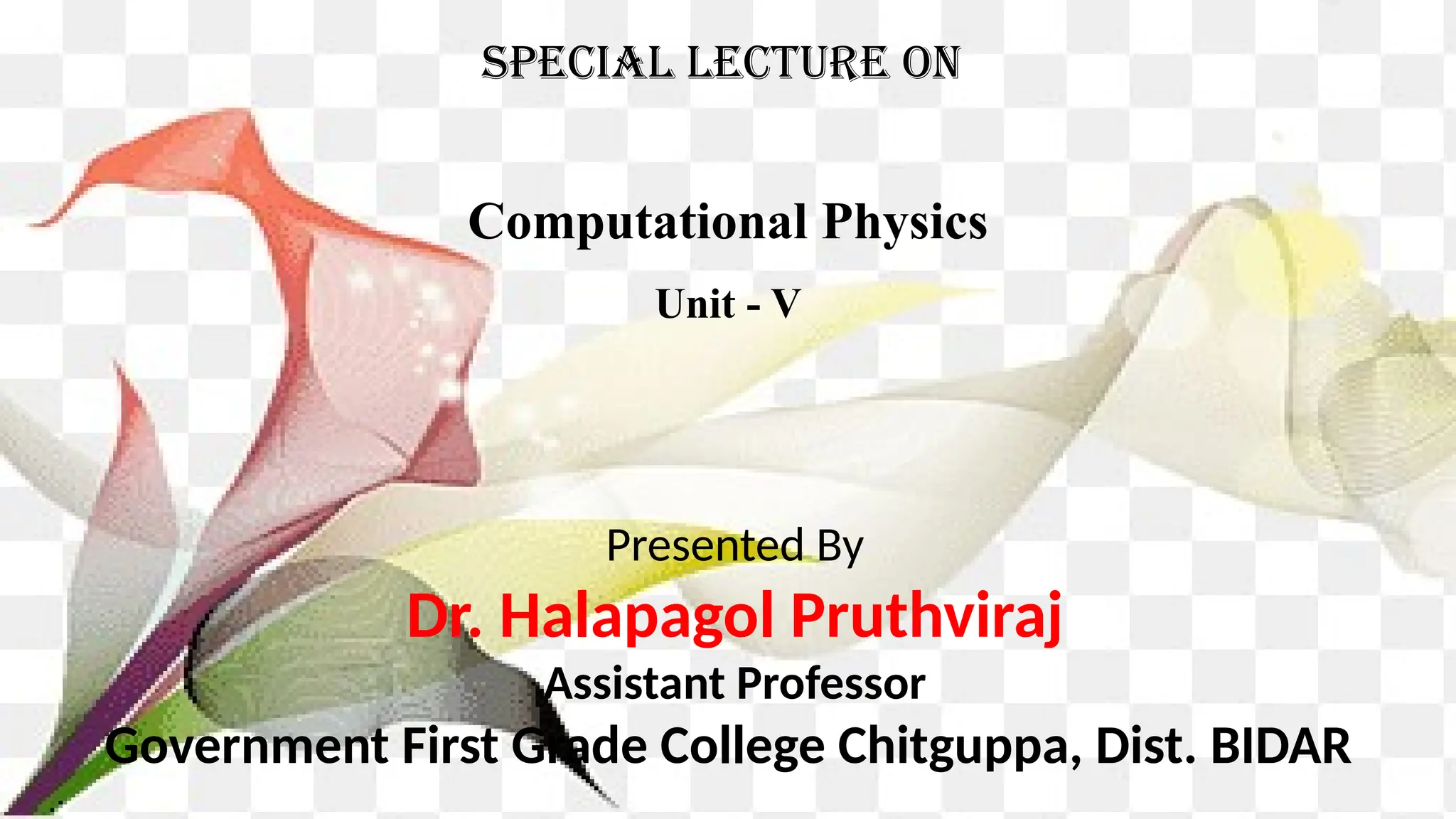 SPECIAL LECTURE ON

Computational Physics

Unit - V

Presented By

Dr. Halapagol Pruthviraj

Assistant Professor

Government First Grade College Chitguppa, Dist. BIDAR